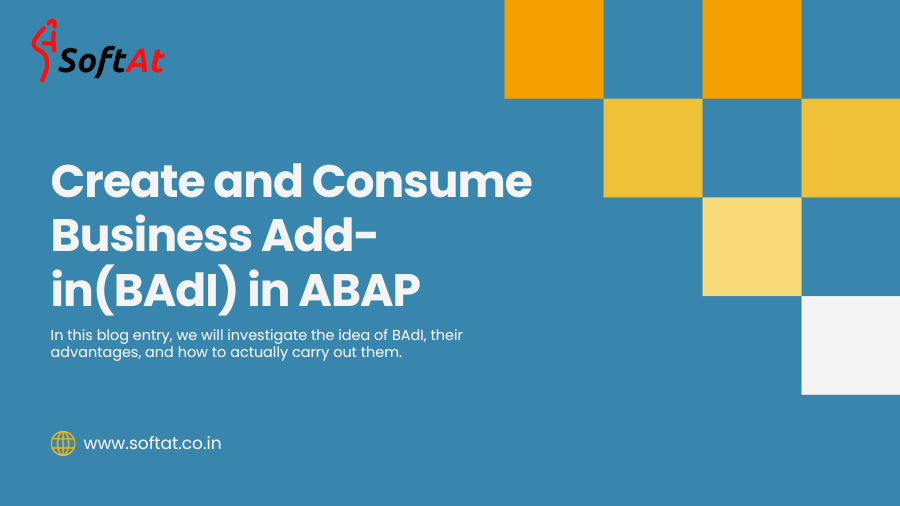 SoftAt

Create and Consume Business Add-in(BAdI) in ABAP

In this blog entry, we will investigate the idea of BAdI, their advantages, and how to actually carry out them.

www.softat.co.in